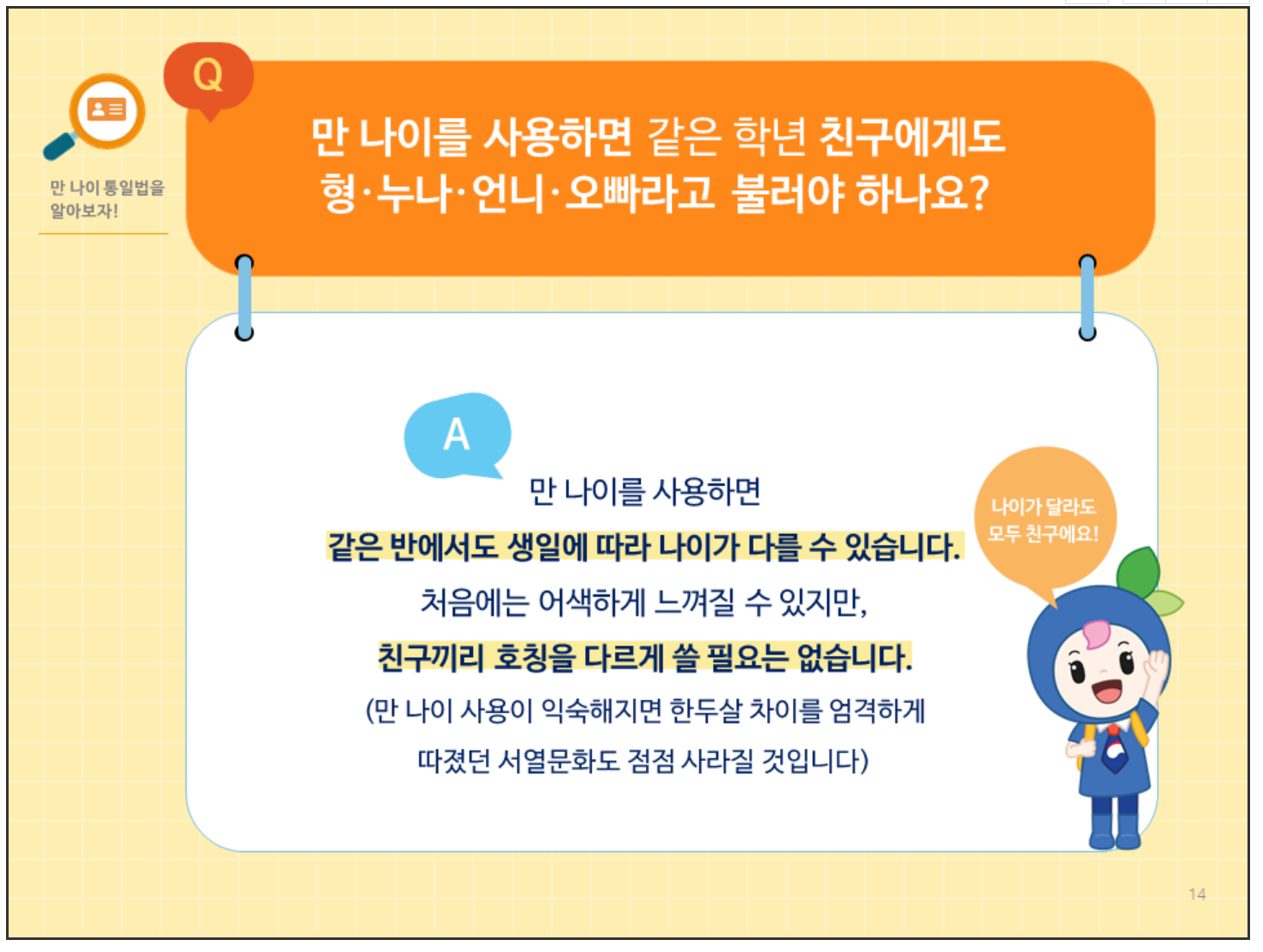 만 나이 통일법을 알아보자!

Q

만 나이를 사용하면 같은 학년 친구에게도 형·누나·언니·오빠라고 불러야 하나요?

A

만 나이를 사용하면 같은 반에서도 생일에 따라 나이가 다를 수 있습니다. 처음에는 어색하게 느껴질 수 있지만, 친구끼리 호칭을 다르게 쓸 필요는 없습니다. (만 나이 사용이 익숙해지면 한두살 차이를 엄격하게 따졌던 서열문화도 점점 사라질 것입니다)

나이가 달라도 모두 친구에요!

14